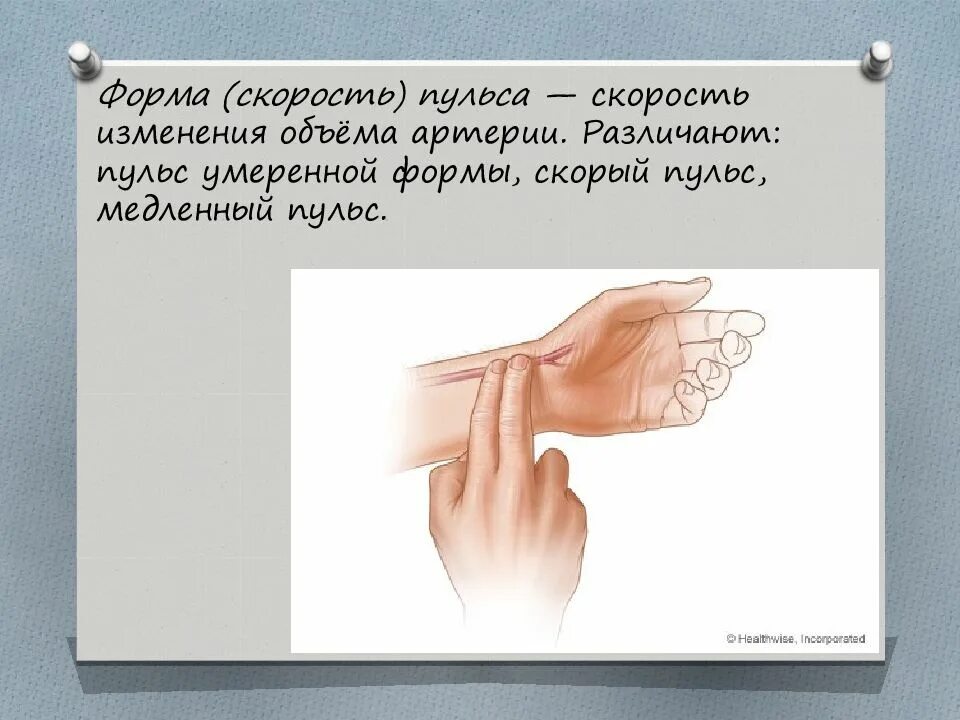 Форма (скорость) пульса — скорость изменения объёма артерии. Различают: пульс умеренной формы, скорый пульс, медленный пульс.

© Healthwise, Incorporated